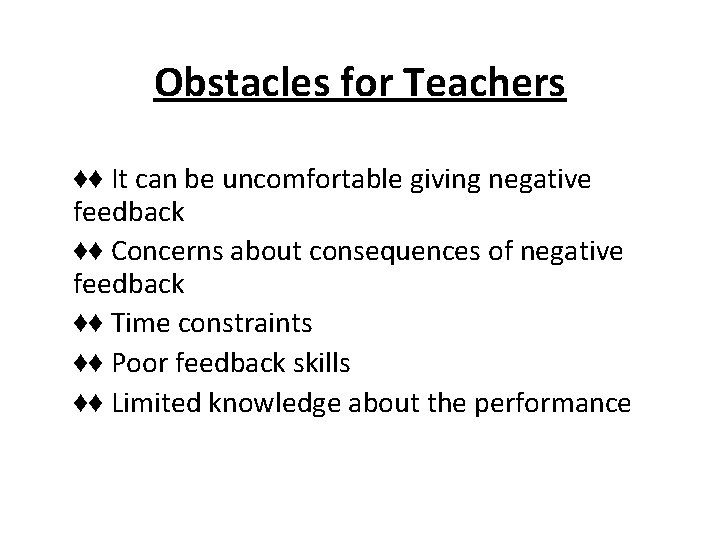 Obstacles for Teachers

♦♦ It can be uncomfortable giving negative feedback

♦♦ Concerns about consequences of negative feedback

♦♦ Time constraints

♦♦ Poor feedback skills

♦♦ Limited knowledge about the performance